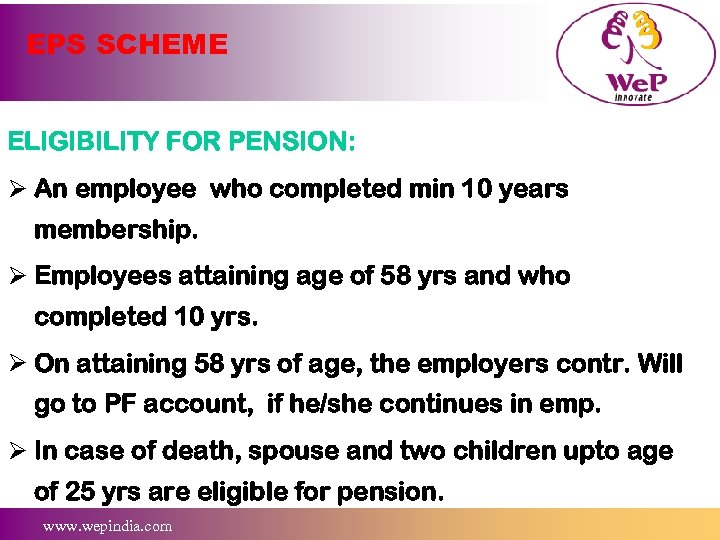 EPS SCHEME

WeP
innovate

ELIGIBILITY FOR PENSION:

➢ An employee who completed min 10 years membership.

➢ Employees attaining age of 58 yrs and who completed 10 yrs.

➢ On attaining 58 yrs of age, the employers contr. Will go to PF account, if he/she continues in emp.

➢ In case of death, spouse and two children upto age of 25 yrs are eligible for pension.

www.wepindia.com